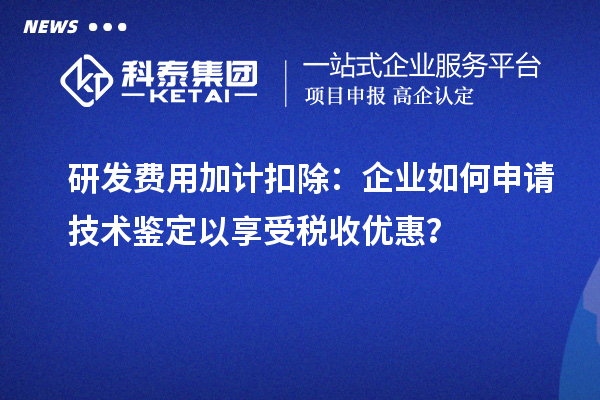 NEWS

科泰集团
KETAI

一站式企业服务平台
项目申报 高企认定

研发费用加计扣除：企业如何申请技术鉴定以享受税收优惠？